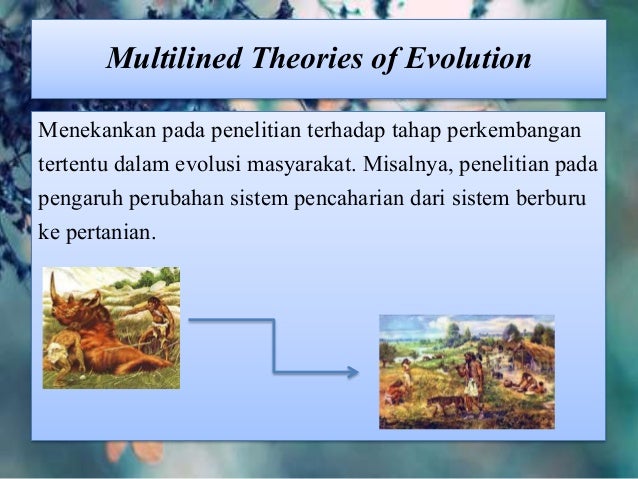 Multilined Theories of Evolution

Menekankan pada penelitian terhadap tahap perkembangan tertentu dalam evolusi masyarakat. Misalnya, penelitian pada pengaruh perubahan sistem pencaharian dari sistem berburu ke pertanian.